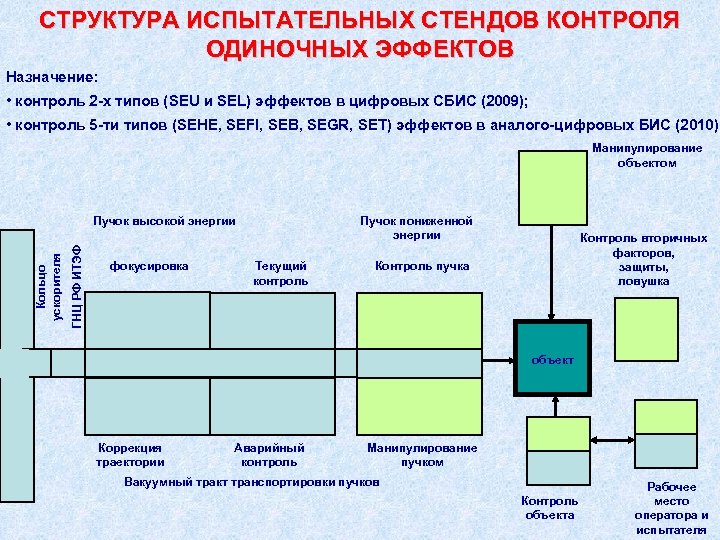 СТРУКТУРА ИСПЫТАТЕЛЬНЫХ СТЕНДОВ КОНТРОЛЯ ОДИНОЧНЫХ ЭФФЕКТОВ

Назначение:

• контроль 2-х типов (SEU и SEL) эффектов в цифровых СБИС (2009);

• контроль 5-ти типов (SEHE, SEFI, SEB, SEGR, SET) эффектов в аналого-цифровых БИС (2010)

Манипулирование объектом

Пучок высокой энергии

Пучок пониженной энергии

Контроль вторичных факторов, защиты, ловушка

Кольцо ускорителя ГНЦ РФ ИТЭФ

фокусировка

Текущий контроль

Контроль пучка

объект

Коррекция траектории

Аварийный контроль

Манипулирование пучком

Вакуумный тракт транспортировки пучков

Контроль объекта

Рабочее место оператора и испытателя